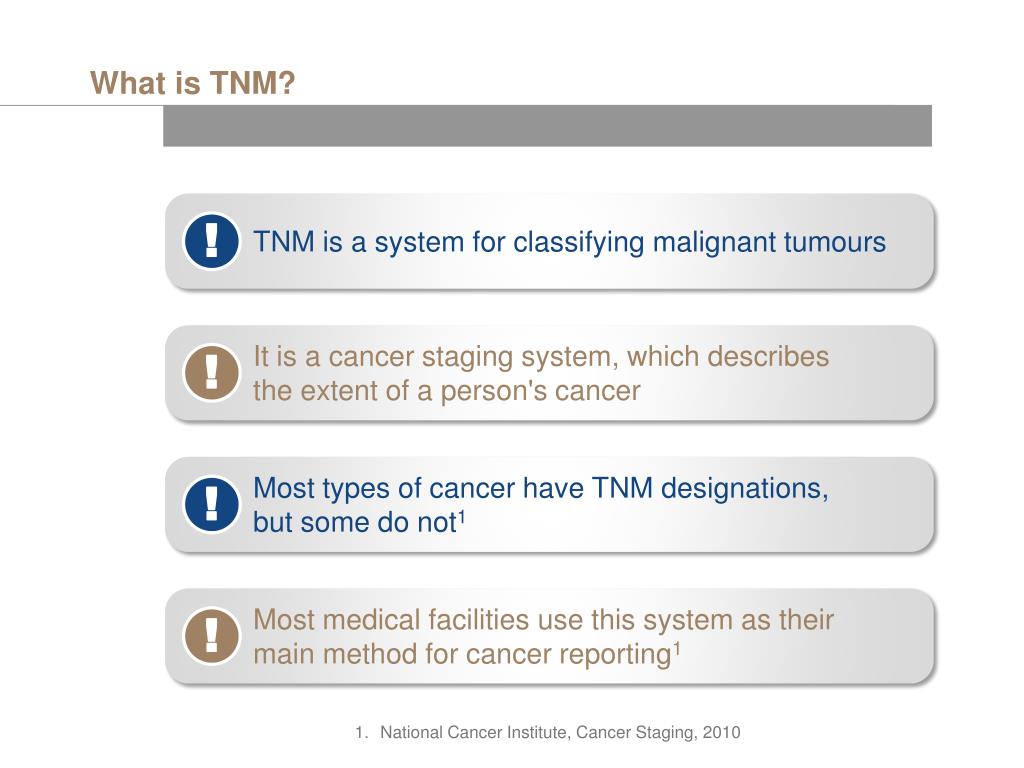 What is TNM?

!

TNM is a system for classifying malignant tumours

!

It is a cancer staging system, which describes the extent of a person's cancer

!

Most types of cancer have TNM designations, but some do not$^1$

!

Most medical facilities use this system as their main method for cancer reporting$^1$

1. National Cancer Institute, Cancer Staging, 2010